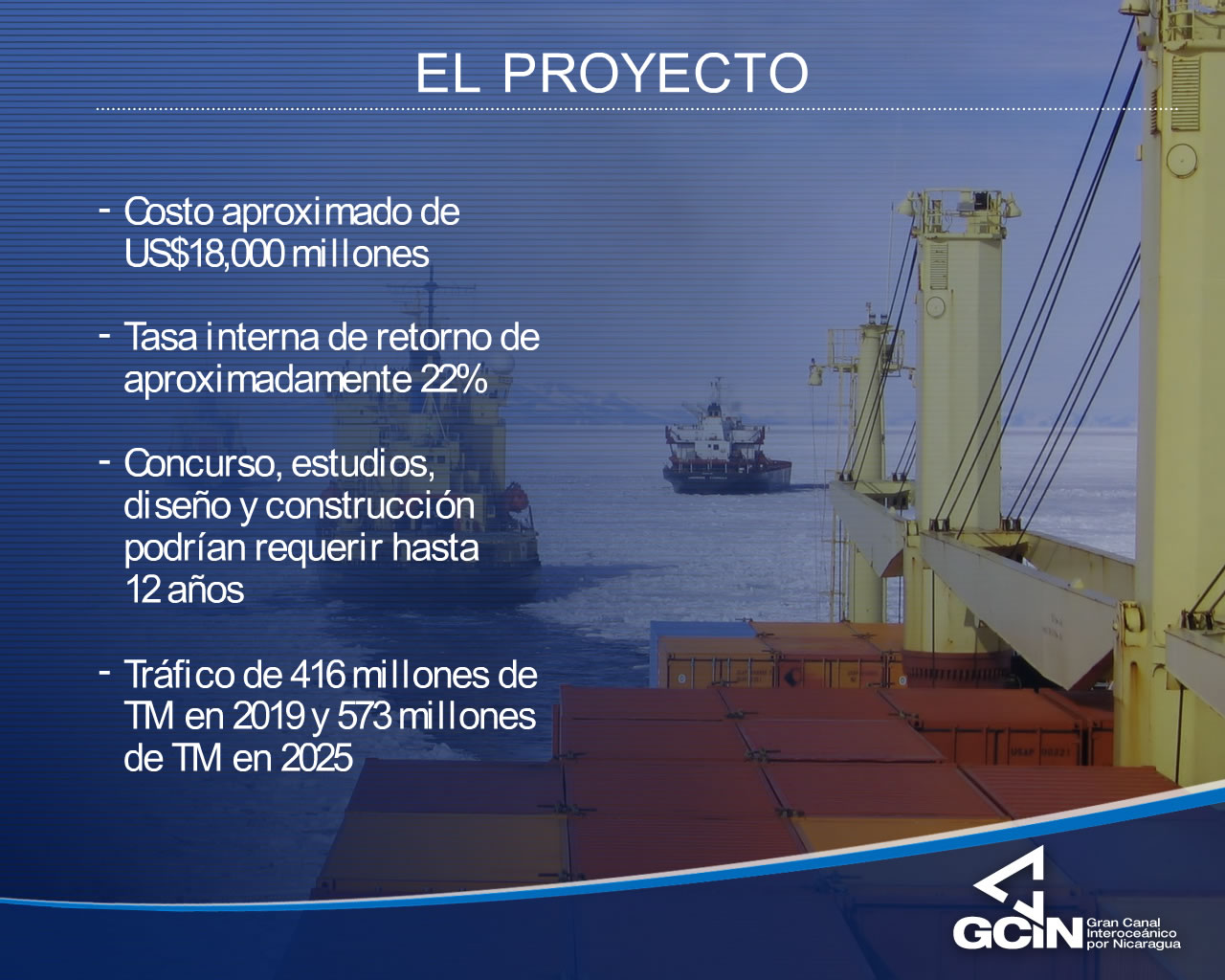 EL PROYECTO

- Costo aproximado de US$18,000 millones

- Tasa interna de retorno de aproximadamente 22%

- Concurso, estudios, diseño y construcción podrían requerir hasta 12 años

- Tráfico de 416 millones de TM en 2019 y 573 millones de TM en 2025

GCIN Gran Canal Interoceánico por Nicaragua